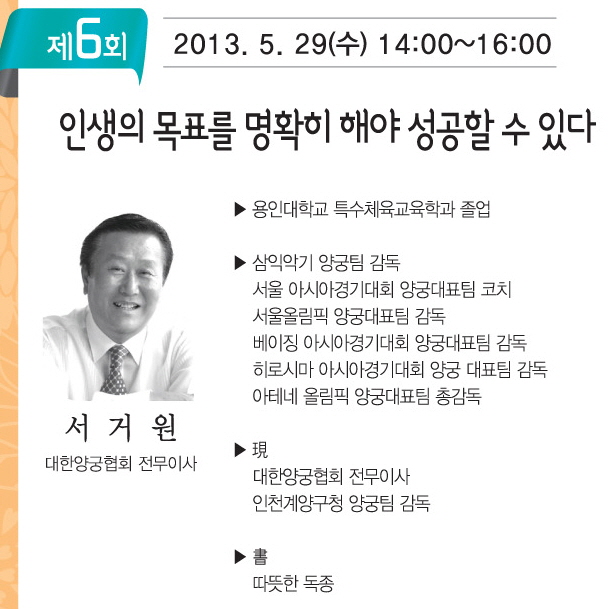 제6회

2013. 5. 29(수) 14:00~16:00

인생의 목표를 명확히 해야 성공할 수 있다

서 거 원

대한양궁협회 전무이사

▶ 용인대학교 특수체육교육학과 졸업

▶ 삼익악기 양궁팀 감독
서울 아시아경기대회 양궁대표팀 코치
서울올림픽 양궁대표팀 감독
베이징 아시아경기대회 양궁대표팀 감독
히로시마 아시아경기대회 양궁 대표팀 감독
아테네 올림픽 양궁대표팀 총감독

▶ 現
대한양궁협회 전무이사
인천계양구청 양궁팀 감독

▶ 書
따뜻한 독종